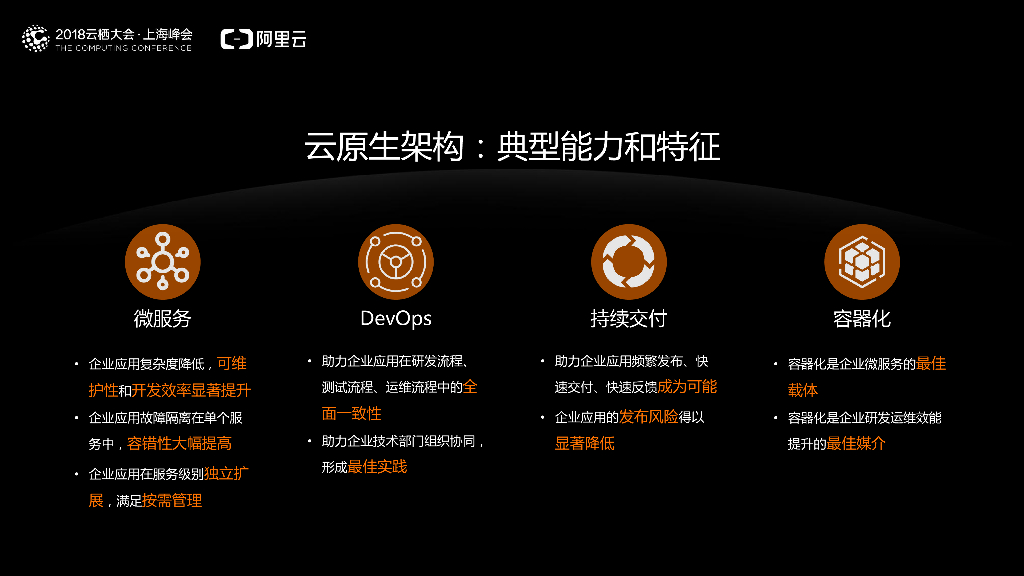 2018云栖大会·上海峰会
THE COMPUTING CONFERENCE

阿里云

云原生架构：典型能力和特征

微服务

• 企业应用复杂度降低，可维护性和开发效率显著提升
• 企业应用故障隔离在单个服务中，容错性大幅提高
• 企业应用在服务级别独立扩展，满足按需管理

DevOps

• 助力企业应用在研发流程、测试流程、运维流程中的全面一致性
• 助力企业技术部门组织协同，形成最佳实践

持续交付

• 助力企业应用频繁发布、快速交付、快速反馈成为可能
• 企业应用的发布风险得以显著降低

容器化

• 容器化是企业微服务的最佳载体
• 容器化是企业研发运维效能提升的最佳媒介